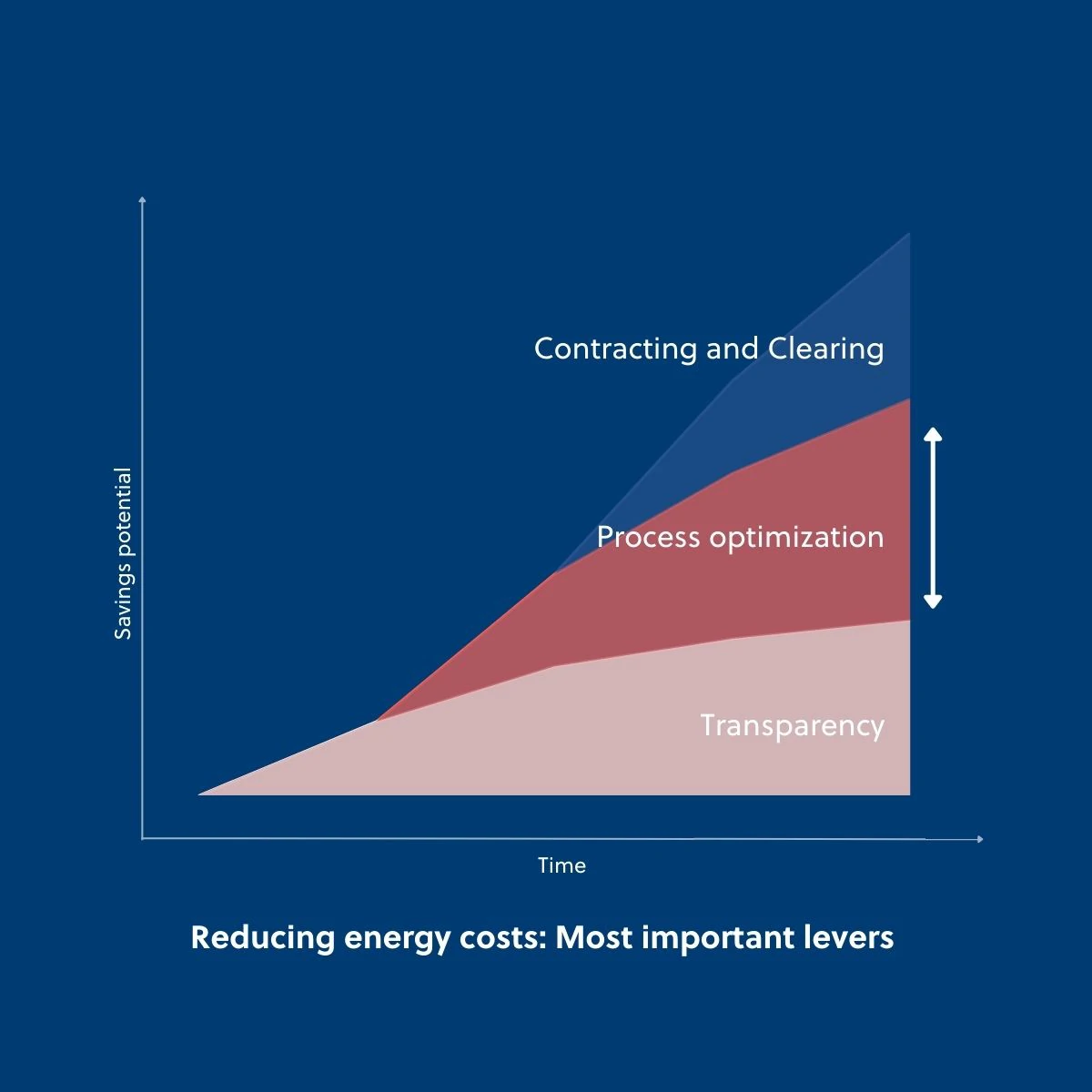 Savings potential

Contracting and Clearing

Process optimization

Transparency

Time

Reducing energy costs: Most important levers